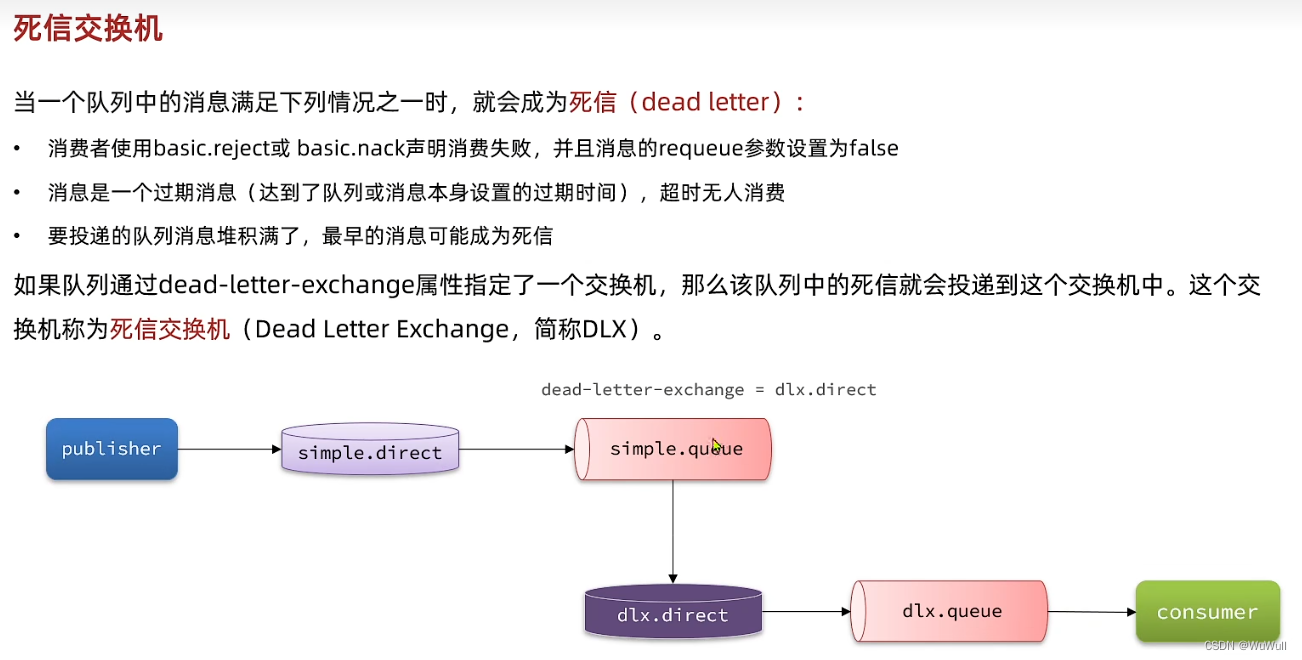 死信交换机

当一个队列中的消息满足下列情况之一时，就会成为死信（dead letter）：

• 消费者使用basic.reject或 basic.nack声明消费失败，并且消息的requeue参数设置为false

• 消息是一个过期消息（达到了队列或消息本身设置的过期时间），超时无人消费

• 要投递的队列消息堆积满了，最早的消息可能成为死信

如果队列通过dead-letter-exchange属性指定了一个交换机，那么该队列中的死信就会投递到这个交换机中。这个交换机称为死信交换机（Dead Letter Exchange，简称DLX）。

dead-letter-exchange = dlx.direct

publisher

simple.direct

simple.queue

dlx.direct

dlx.queue

consumer

CSDN @WuWuII